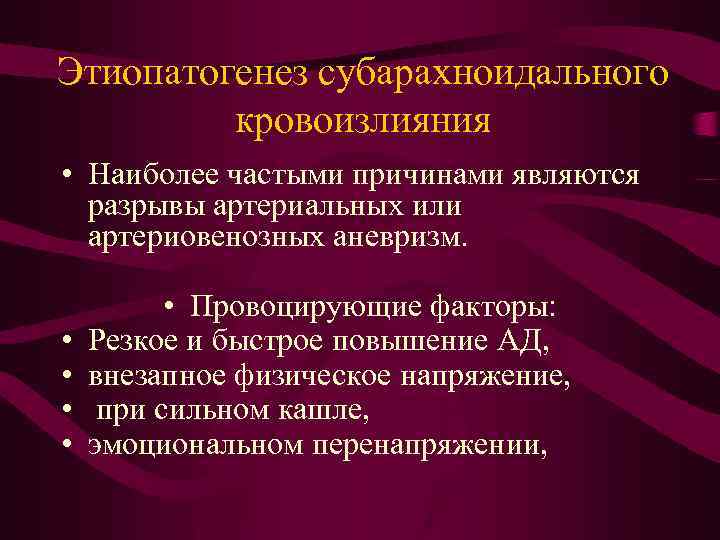 Этиопатогенез субарахноидального кровоизлияния

• Наиболее частыми причинами являются разрывы артериальных или артериовенозных аневризм.

• Провоцирующие факторы:
• Резкое и быстрое повышение АД,
• внезапное физическое напряжение,
• при сильном кашле,
• эмоциональном перенапряжении,